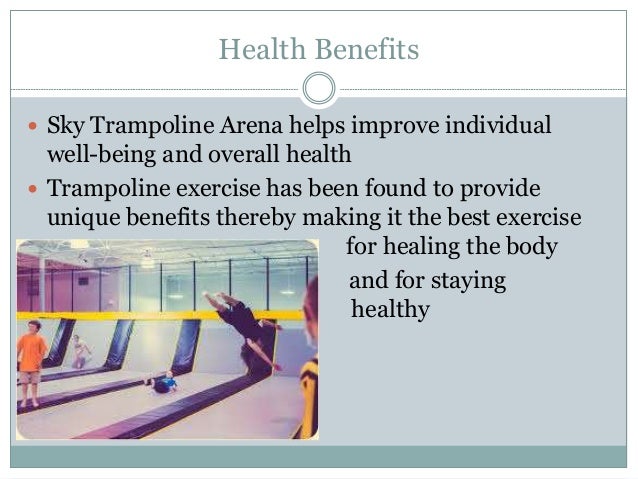 Health Benefits

- Sky Trampoline Arena helps improve individual well-being and overall health
- Trampoline exercise has been found to provide unique benefits thereby making it the best exercise for healing the body and for staying healthy